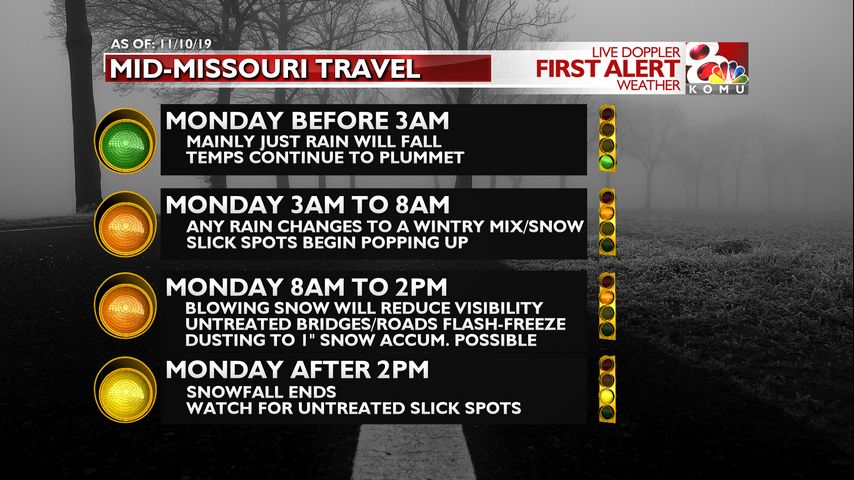 AS OF: 11/10/19

MID-MISSOURI TRAVEL

LIVE DOPPLER
FIRST ALERT
WEATHER

8
KOMU

MONDAY BEFORE 3AM
MAINLY JUST RAIN WILL FALL
TEMPS CONTINUE TO PLUMMET

MONDAY 3AM TO 8AM
ANY RAIN CHANGES TO A WINTRY MIX/SNOW
SLICK SPOTS BEGIN POPPING UP

MONDAY 8AM TO 2PM
BLOWING SNOW WILL REDUCE VISIBILITY
UNTREATED BRIDGES/ROADS FLASH-FREEZE
DUSTING TO 1" SNOW ACCUM. POSSIBLE

MONDAY AFTER 2PM
SNOWFALL ENDS
WATCH FOR UNTREATED SLICK SPOTS